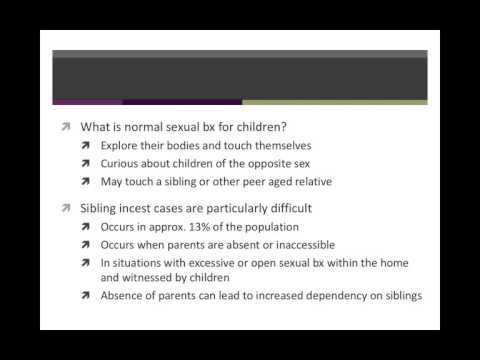 What is normal sexual bx for children?

Explore their bodies and touch themselves

Curious about children of the opposite sex

May touch a sibling or other peer aged relative

Sibling incest cases are particularly difficult

Occurs in approx. 13% of the population

Occurs when parents are absent or inaccessible

In situations with excessive or open sexual bx within the home and witnessed by children

Absence of parents can lead to increased dependency on siblings